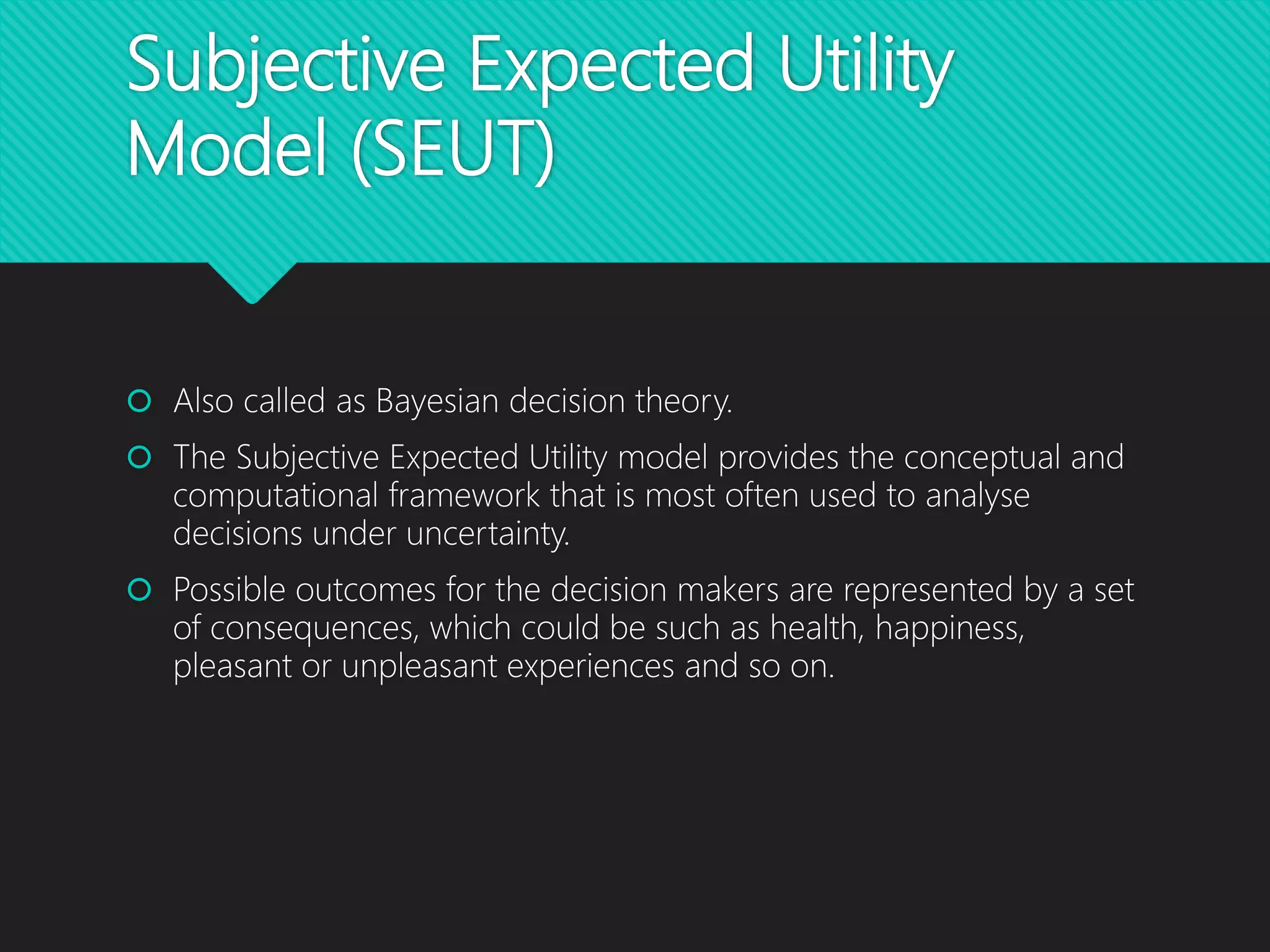 Subjective Expected Utility Model (SEUT)

Also called as Bayesian decision theory.

The Subjective Expected Utility model provides the conceptual and computational framework that is most often used to analyse decisions under uncertainty.

Possible outcomes for the decision makers are represented by a set of consequences, which could be such as health, happiness, pleasant or unpleasant experiences and so on.